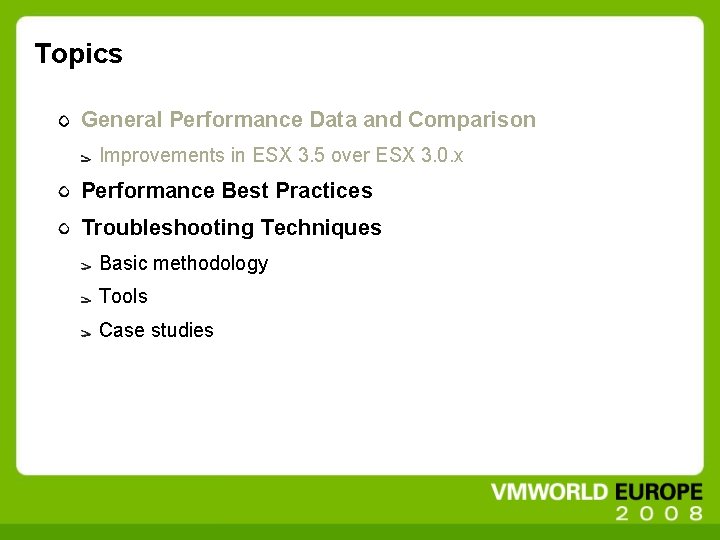 Topics

General Performance Data and Comparison

Improvements in ESX 3.5 over ESX 3.0.x

Performance Best Practices

Troubleshooting Techniques

Basic methodology

Tools

Case studies

VMWORLD EUROPE
2008